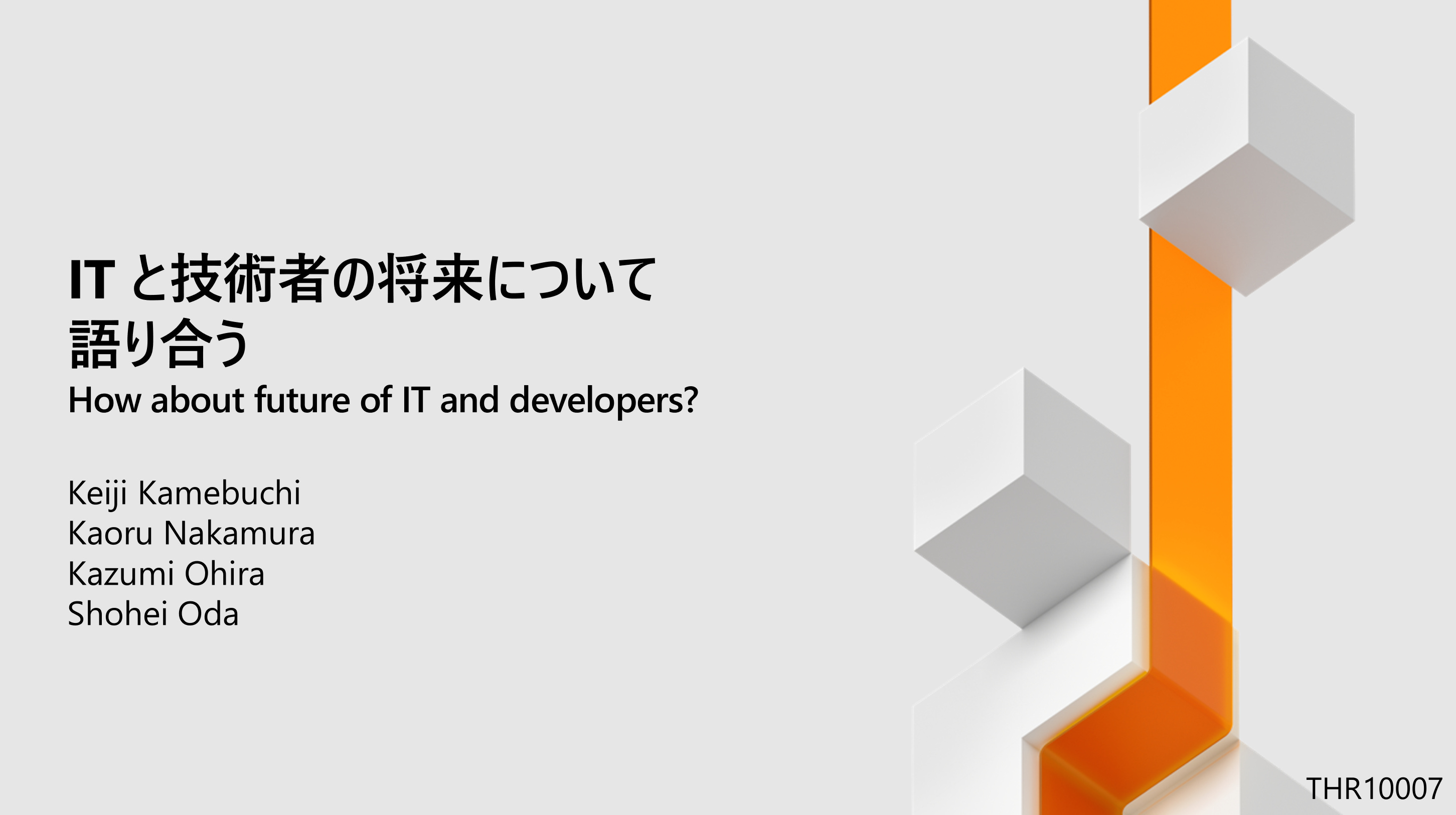 IT と技術者の将来について語り合う
How about future of IT and developers?

Keiji Kamebuchi
Kaoru Nakamura
Kazumi Ohira
Shohei Oda

THR10007